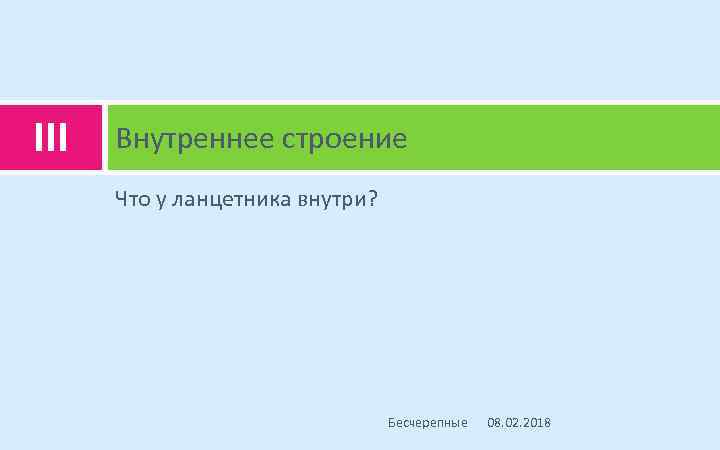 III

Внутреннее строение

Что у ланцетника внутри?

Бесчерепные 08.02.2018